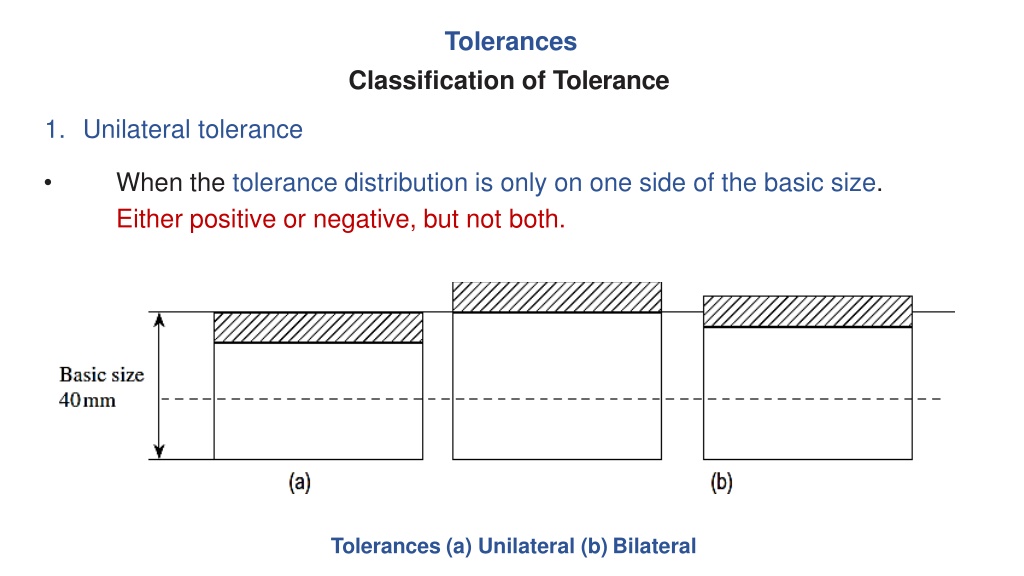 Tolerances

Classification of Tolerance

1. Unilateral tolerance

• When the tolerance distribution is only on one side of the basic size. Either positive or negative, but not both.

Basic size 40mm

(a)

(b)

Tolerances (a) Unilateral (b) Bilateral